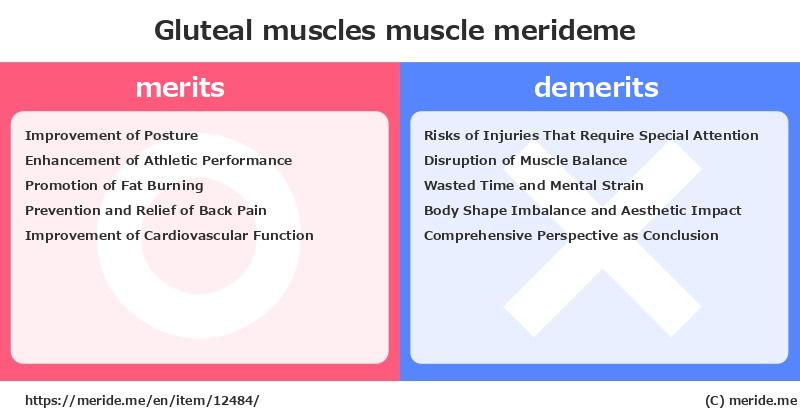 Gluteal muscles muscle merideme

merits

Improvement of Posture
Enhancement of Athletic Performance
Promotion of Fat Burning
Prevention and Relief of Back Pain
Improvement of Cardiovascular Function

demerits

Risks of Injuries That Require Special Attention
Disruption of Muscle Balance
Wasted Time and Mental Strain
Body Shape Imbalance and Aesthetic Impact
Comprehensive Perspective as Conclusion

https://meride.me/en/item/12484/

(C) meride.me